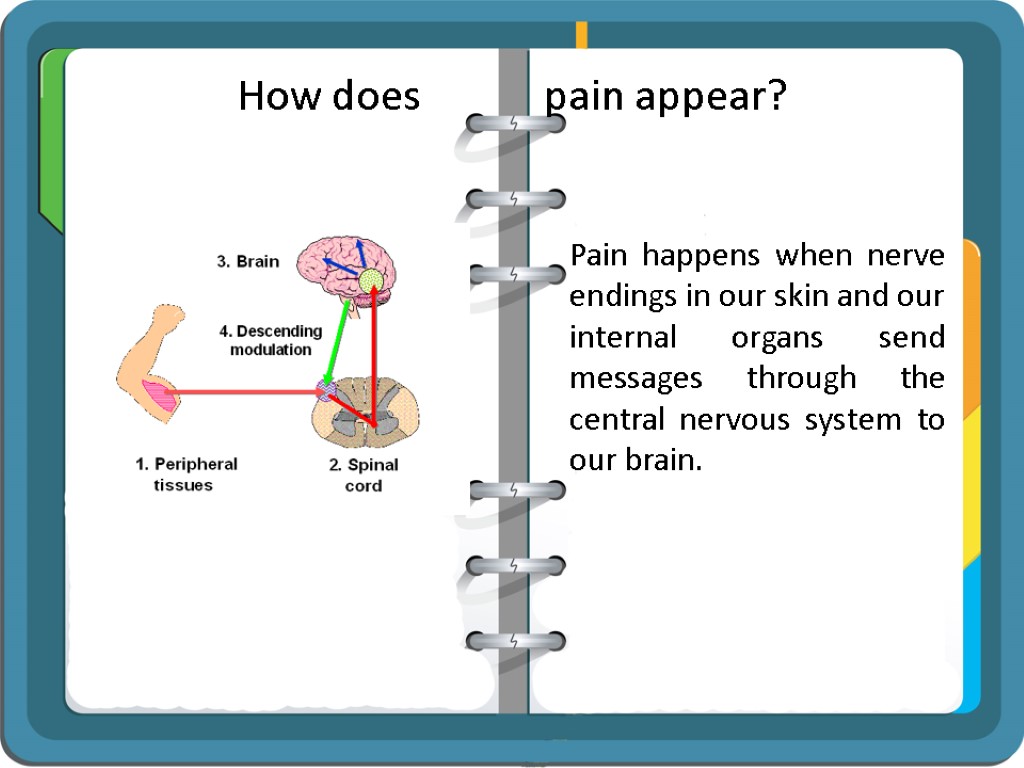 How does pain appear?

3. Brain

4. Descending modulation

1. Peripheral tissues

2. Spinal cord

Pain happens when nerve endings in our skin and our internal organs send messages through the central nervous system to our brain.